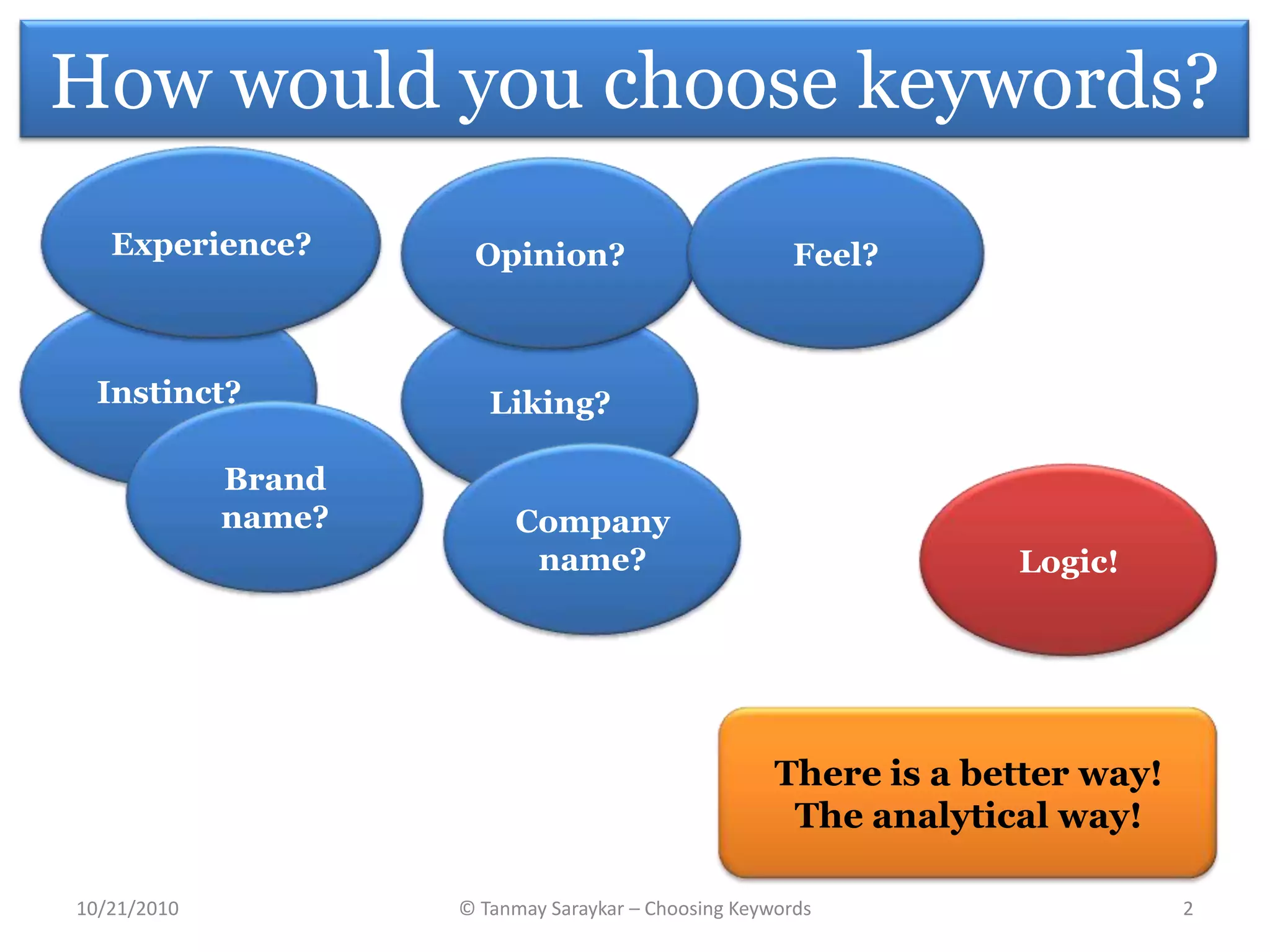 How would you choose keywords?

Experience?

Opinion?

Feel?

Instinct?

Liking?

Brand name?

Company name?

Logic!

There is a better way!
The analytical way!

10/21/2010

© Tanmay Saraykar – Choosing Keywords

2